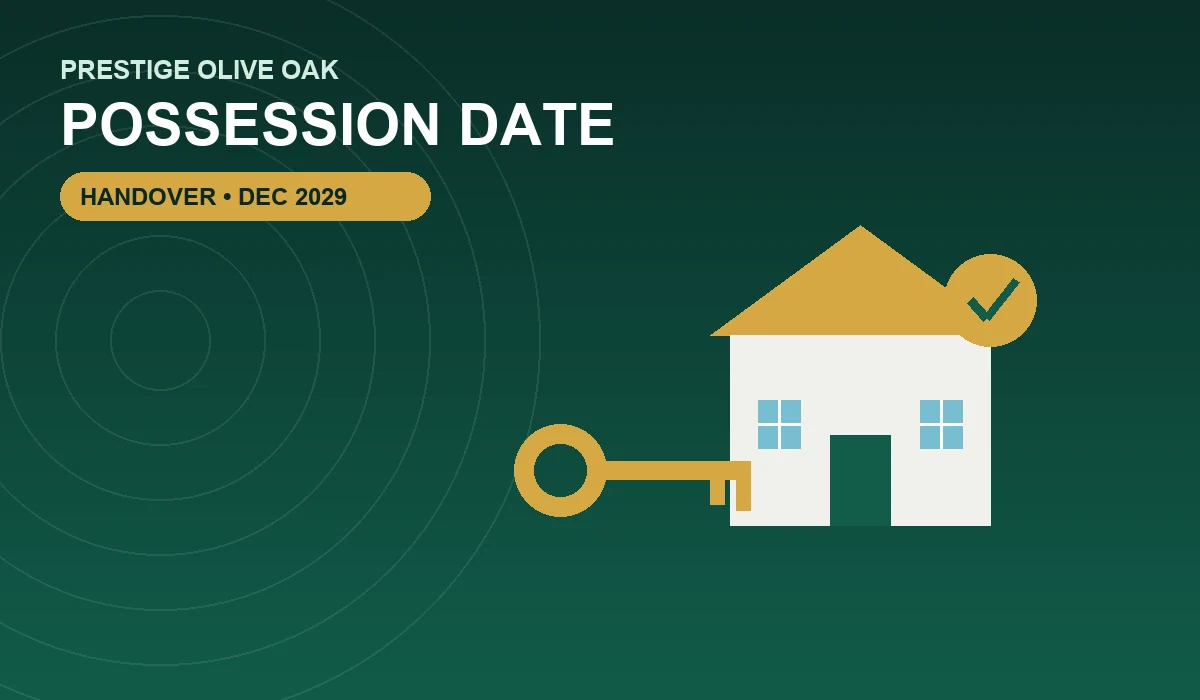 PRESTIGE OLIVE OAK
POSSESSION DATE
HANDOVER • DEC 2029